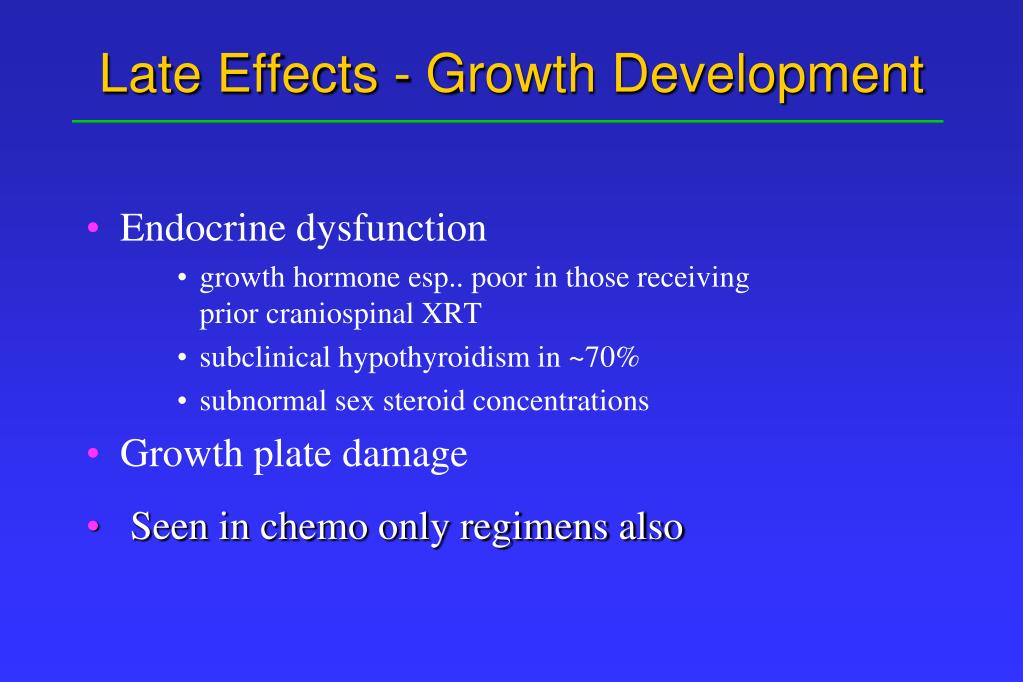 Late Effects - Growth Development

• Endocrine dysfunction

• growth hormone esp.. poor in those receiving prior craniospinal XRT

• subclinical hypothyroidism in ~70%

• subnormal sex steroid concentrations

• Growth plate damage

• Seen in chemo only regimens also